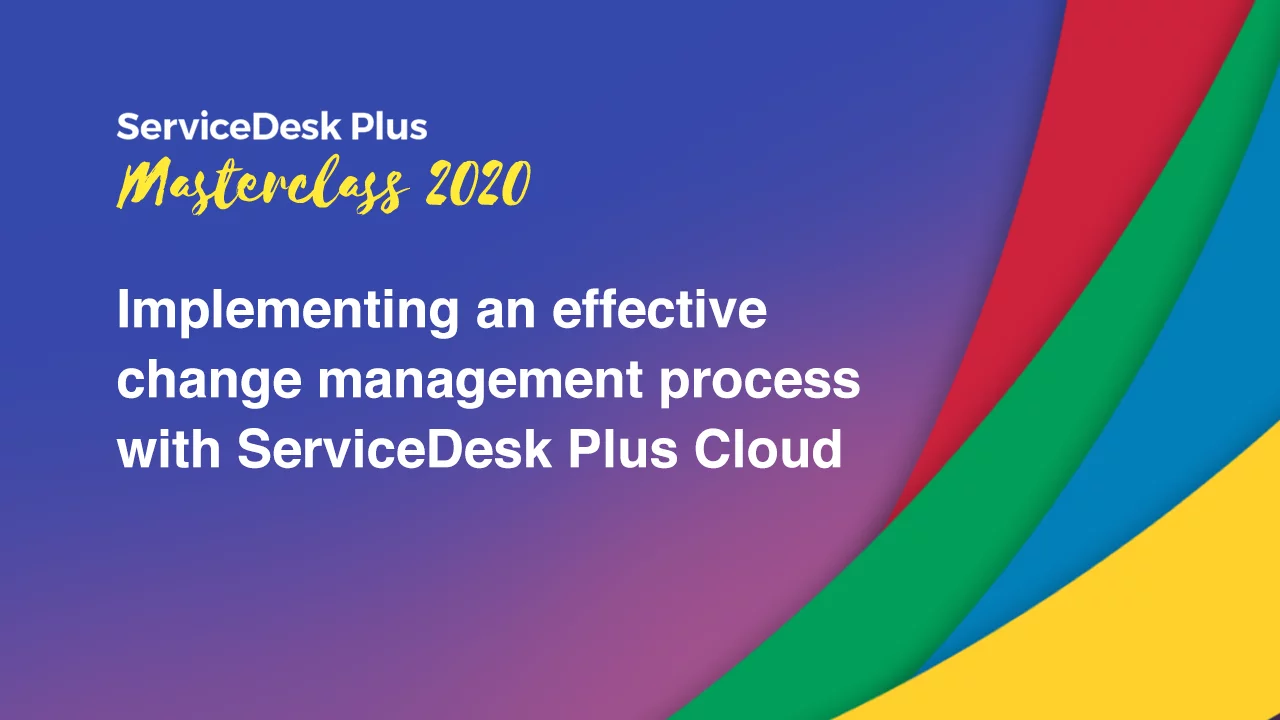 ServiceDesk Plus
Masterclass 2020

Implementing an effective change management process with ServiceDesk Plus Cloud